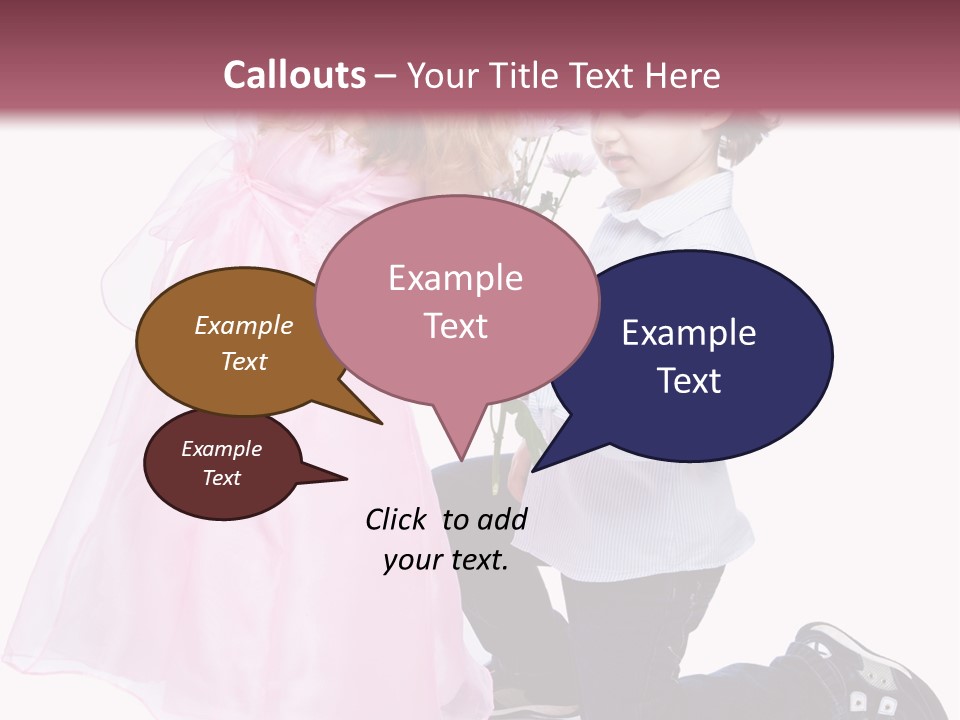 Callouts – Your Title Text Here

Example Text

Example Text

Example Text

Example Text

Click to add your text.